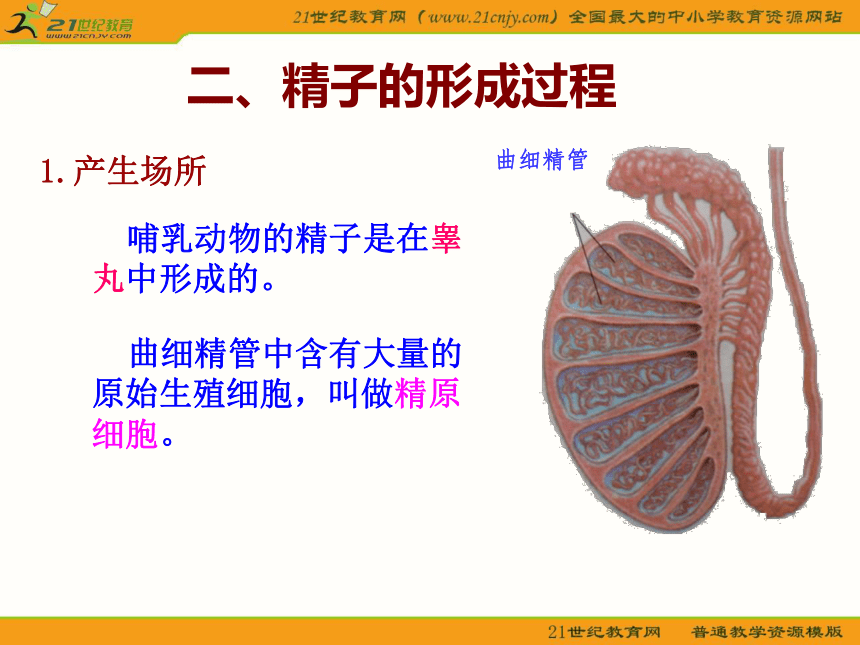 21世纪教育
www.21cnjy.com

21世纪教育网（www.21cnjy.com）全国最大的中小学教育资源网站

二、精子的形成过程

1. 产生场所

哺乳动物的精子是在睾丸中形成的。

曲细精管中含有大量的原始生殖细胞，叫做精原细胞。

曲细精管

21世纪教育网　普通教学资源模版